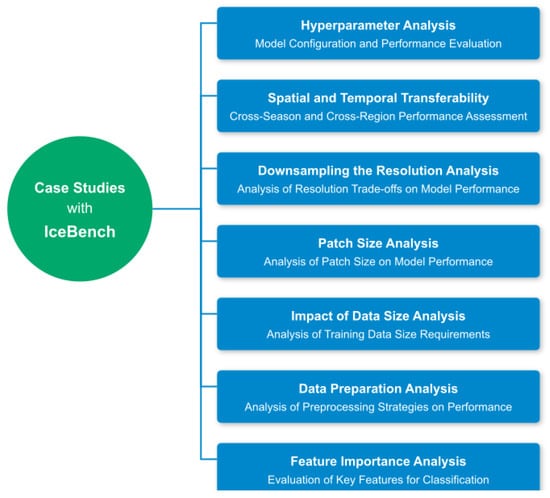 Case Studies with IceBench

Hyperparameter Analysis
Model Configuration and Performance Evaluation

Spatial and Temporal Transferability
Cross-Season and Cross-Region Performance Assessment

Downsampling the Resolution Analysis
Analysis of Resolution Trade-offs on Model Performance

Patch Size Analysis
Analysis of Patch Size on Model Performance

Impact of Data Size Analysis
Analysis of Training Data Size Requirements

Data Preparation Analysis
Analysis of Preprocessing Strategies on Performance

Feature Importance Analysis
Evaluation of Key Features for Classification